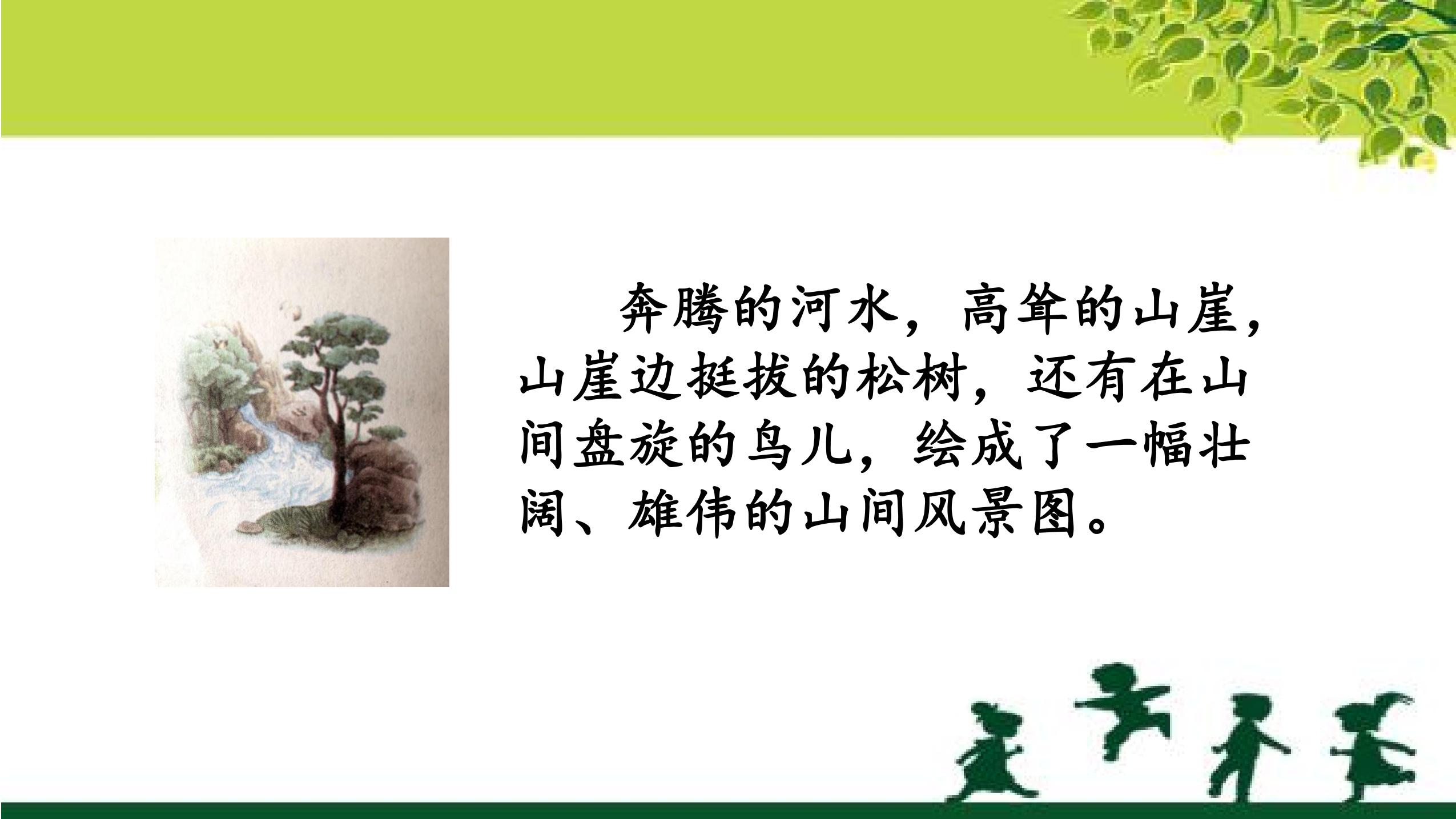 奔腾的河水，高耸的山崖，山崖边挺拔的松树，还有在山间盘旋的鸟儿，绘成了一幅壮阔、雄伟的山间风景图。